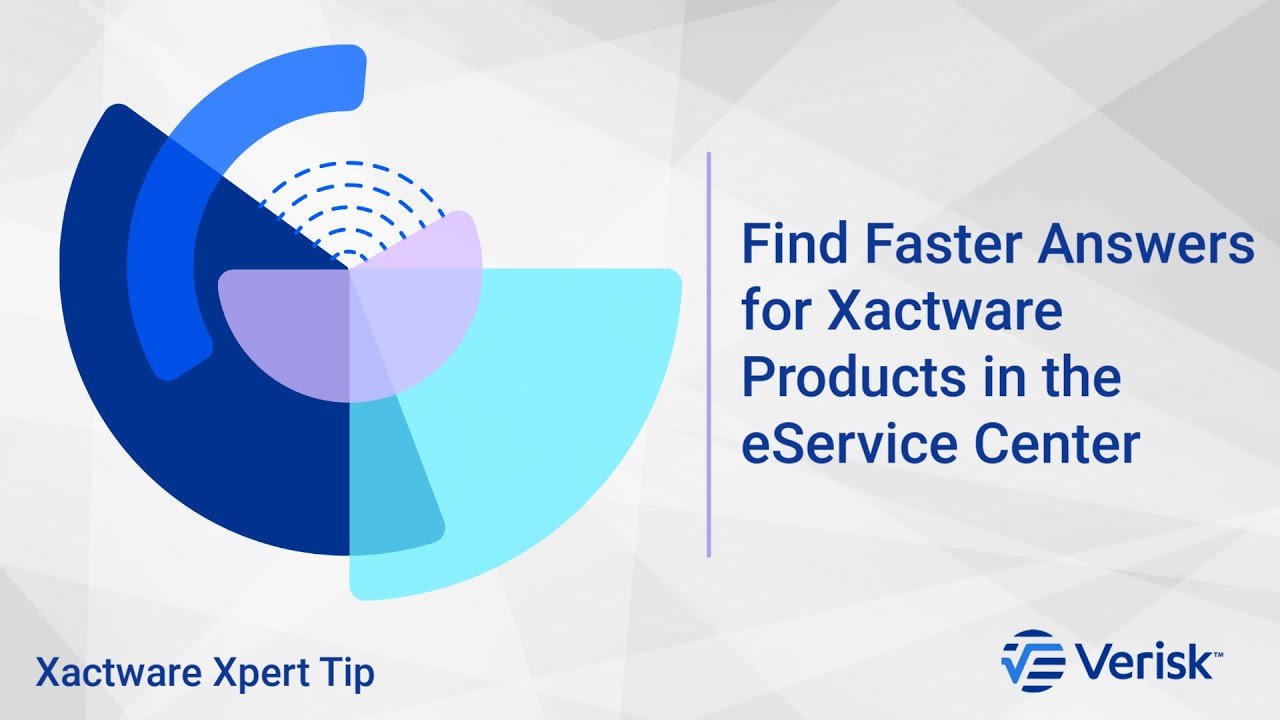 Find Faster Answers for Xactware Products in the eService Center

Xactware Xpert Tip

Verisk™